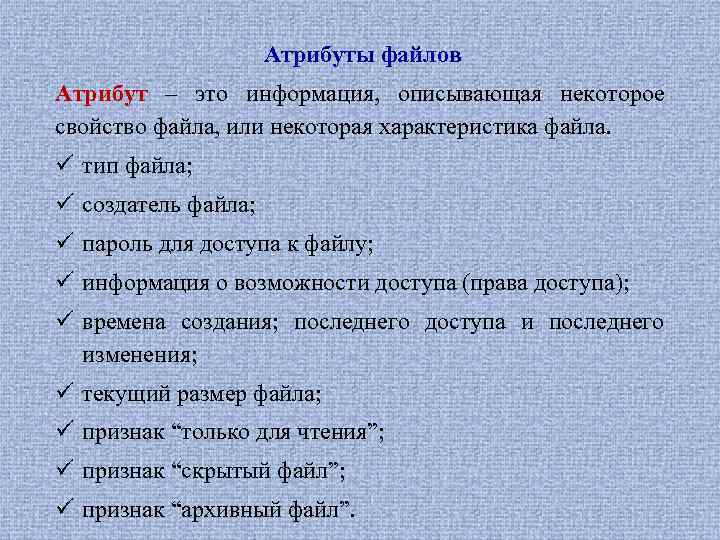 Атрибуты файлов

Атрибут – это информация, описывающая некоторое свойство файла, или некоторая характеристика файла.

✓ тип файла;
✓ создатель файла;
✓ пароль для доступа к файлу;
✓ информация о возможности доступа (права доступа);
✓ времена создания; последнего доступа и последнего изменения;
✓ текущий размер файла;
✓ признак “только для чтения”;
✓ признак “скрытый файл”;
✓ признак “архивный файл”.